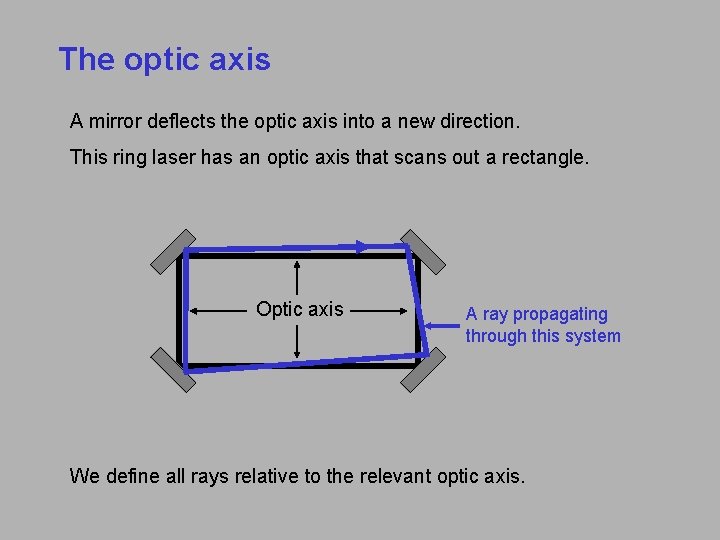 The optic axis

A mirror deflects the optic axis into a new direction.

This ring laser has an optic axis that scans out a rectangle.

Optic axis

A ray propagating through this system

We define all rays relative to the relevant optic axis.